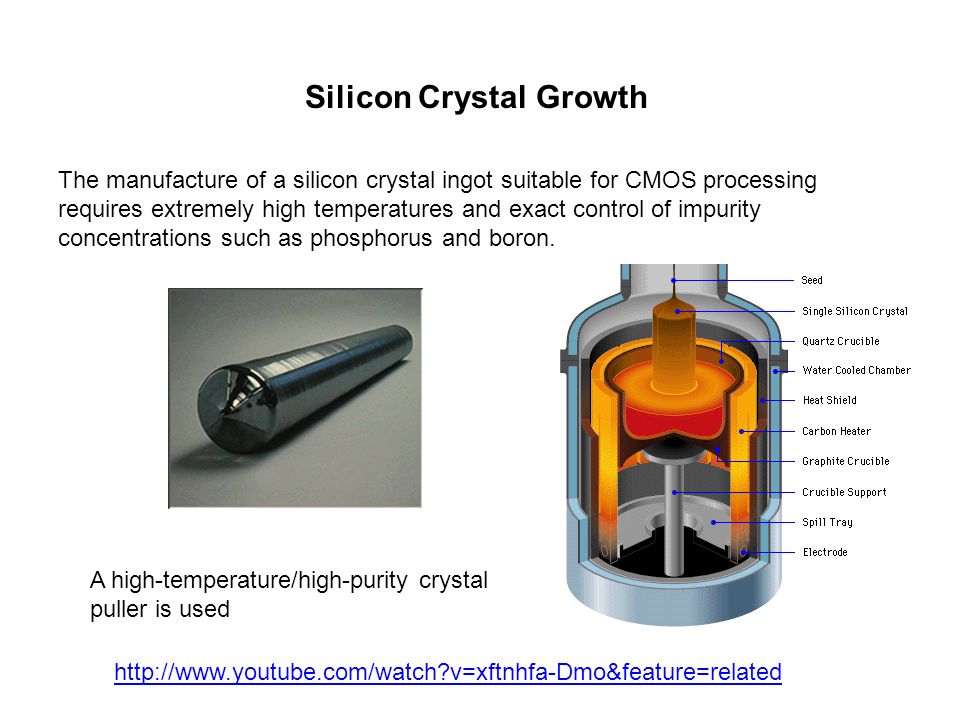 Silicon Crystal Growth

The manufacture of a silicon crystal ingot suitable for CMOS processing requires extremely high temperatures and exact control of impurity concentrations such as phosphorus and boron.

Seed
Single Silicon Crystal
Quartz Crucible
Water Cooled Chamber
Heat Shield
Carbon Heater
Graphite Crucible
Crucible Support
Spill Tray
Electrode

A high-temperature/high-purity crystal puller is used

http://www.youtube.com/watch?v=xftnhfa-Dmo&feature=related